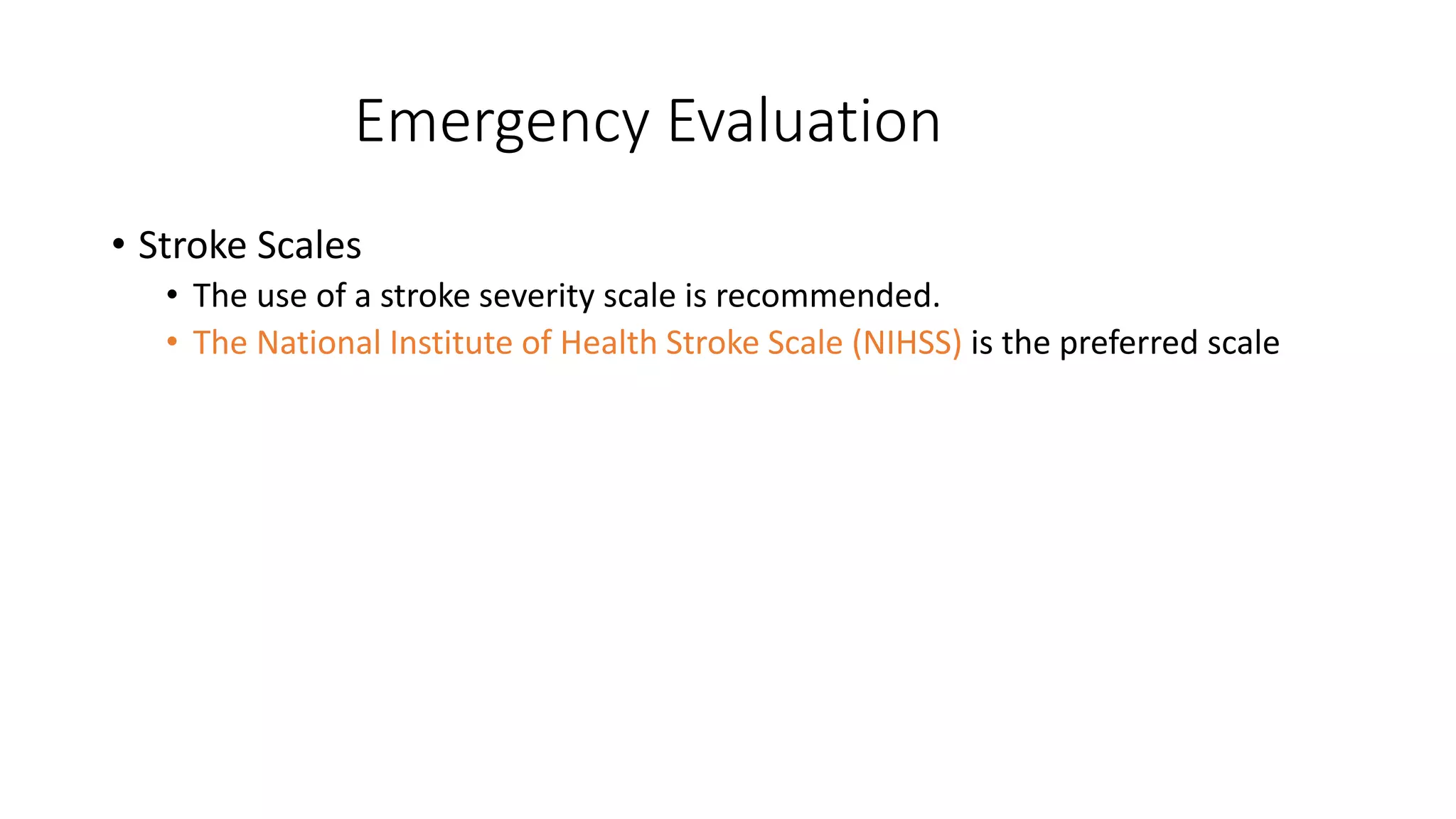 Emergency Evaluation

• Stroke Scales
  • The use of a stroke severity scale is recommended.
  • The National Institute of Health Stroke Scale (NIHSS) is the preferred scale